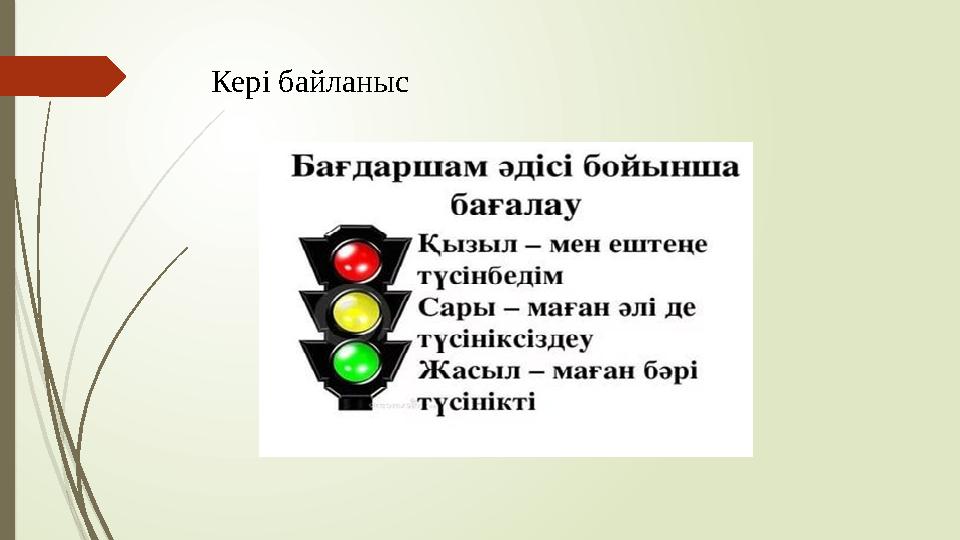 Кері байланыс

Бағдаршам әдісі бойынша бағалау

Қызыл – мен ештеңе түсінбедім

Сары – маған әлі де түсініксіздеу

Жасыл – маған бәрі түсінікті